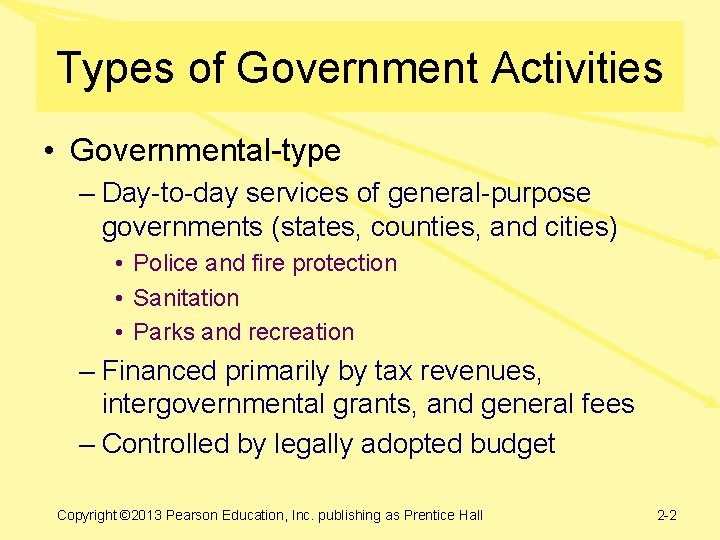 Types of Government Activities

• Governmental-type
– Day-to-day services of general-purpose governments (states, counties, and cities)
• Police and fire protection
• Sanitation
• Parks and recreation
– Financed primarily by tax revenues, intergovernmental grants, and general fees
– Controlled by legally adopted budget

Copyright ©2013 Pearson Education, Inc. publishing as Prentice Hall

2-2